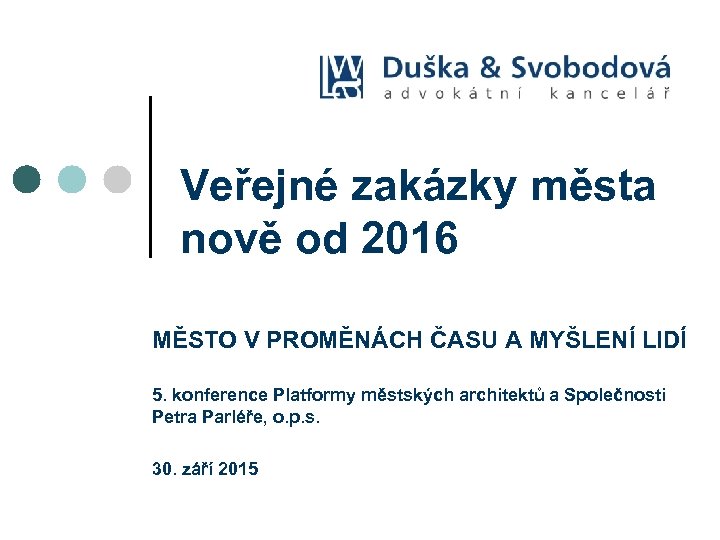 Duška & Svobodová
advokátní kancelář

Veřejné zakázky města nově od 2016

MĚSTO V PROMĚNÁCH ČASU A MYŠLENÍ LIDÍ

5. konference Platformy městských architektů a Společnosti Petra Parléře, o.p.s.

30. září 2015